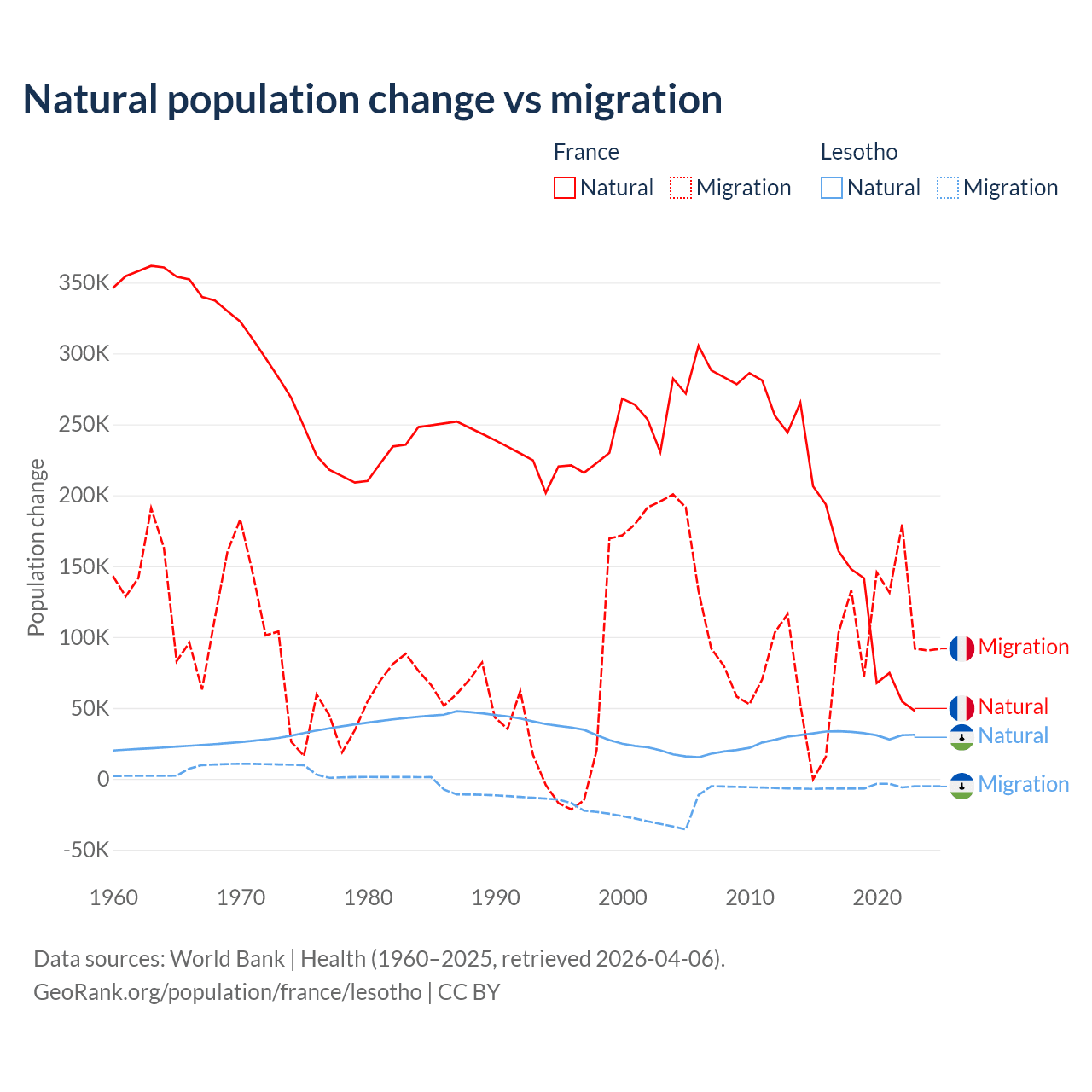 Natural population change vs migration

France
Natural Migration

Lesotho
Natural Migration

Population change

350K
300K
250K
200K
150K
100K
50K
0
-50K

1960
1970
1980
1990
2000
2010
2020

Migration
Natural
Natural
Migration

Data sources: World Bank | Health (1960–2025, retrieved 2026-04-06).
GeoRank.org/population/france/lesotho | CC BY